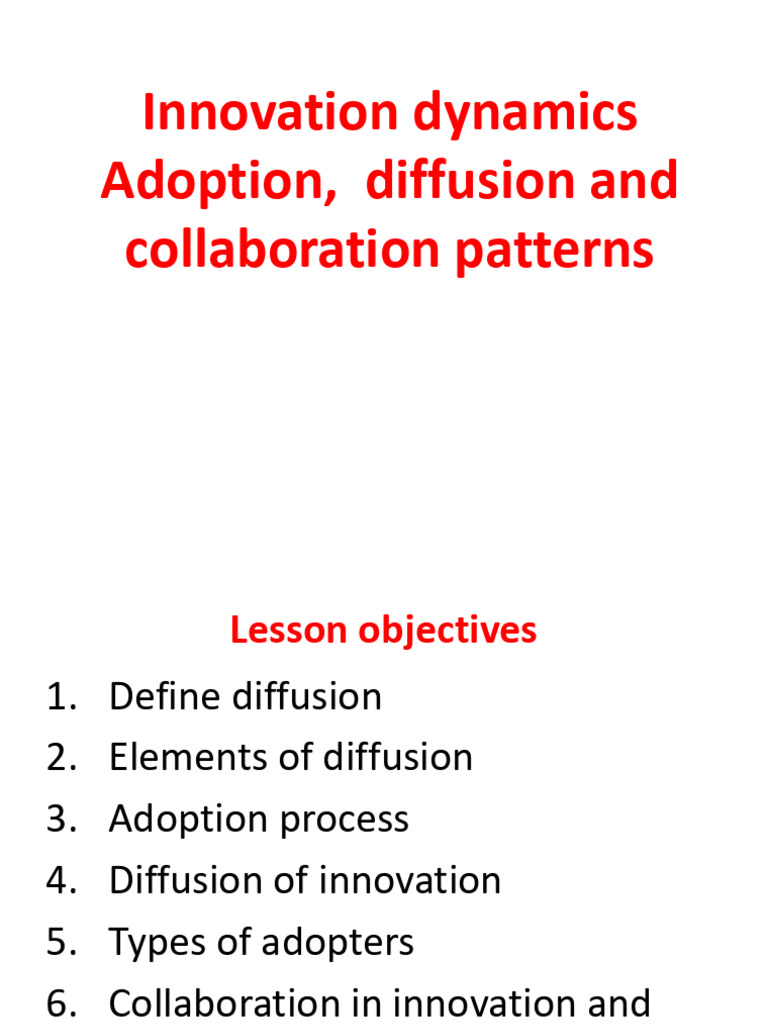 Innovation dynamics
Adoption,  diffusion and collaboration patterns

Lesson objectives

1. Define diffusion
2. Elements of diffusion
3. Adoption process
4. Diffusion of innovation
5. Types of adopters
6. Collaboration in innovation and